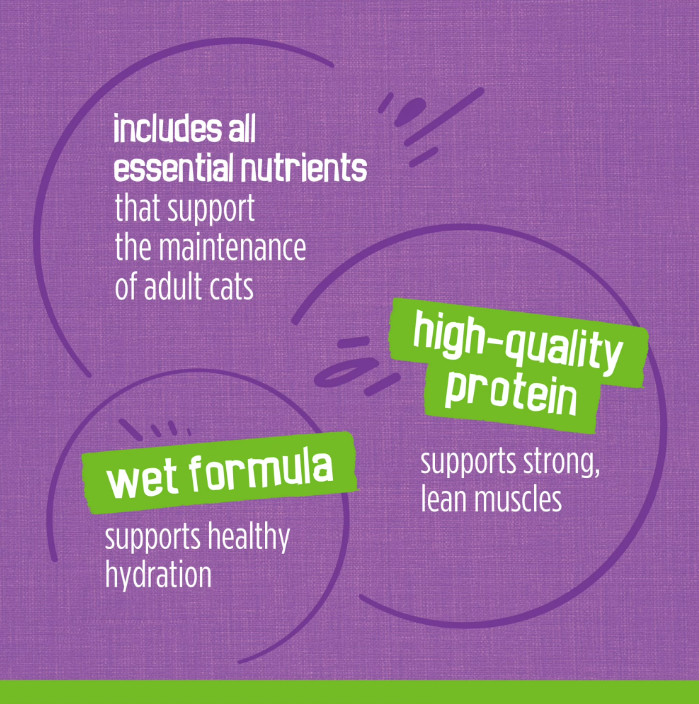 includes all essential nutrients that support the maintenance of adult cats

high-quality protein

supports strong, lean muscles

wet formula

supports healthy hydration